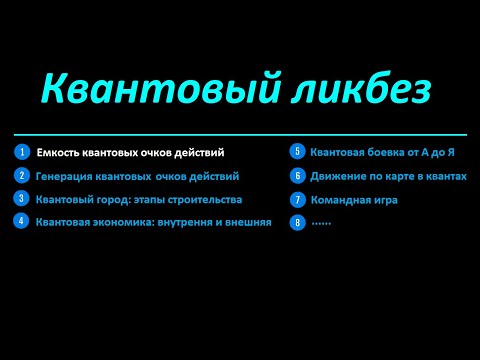 Квантовый ликбез

1 Емкость квантовых очков действий
2 Генерация квантовых очков действий
3 Квантовый город: этапы строительства
4 Квантовая экономика: внутрення и внешняя

5 Квантовая боевка от А до Я
6 Движение по карте в квантах
7 Командная игра
8 ......